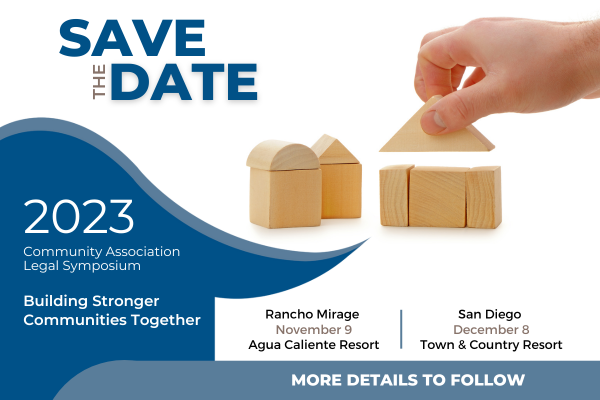 SAVE THE DATE

2023
Community Association Legal Symposium

Building Stronger Communities Together

Rancho Mirage
November 9
Agua Caliente Resort

San Diego
December 8
Town & Country Resort

MORE DETAILS TO FOLLOW